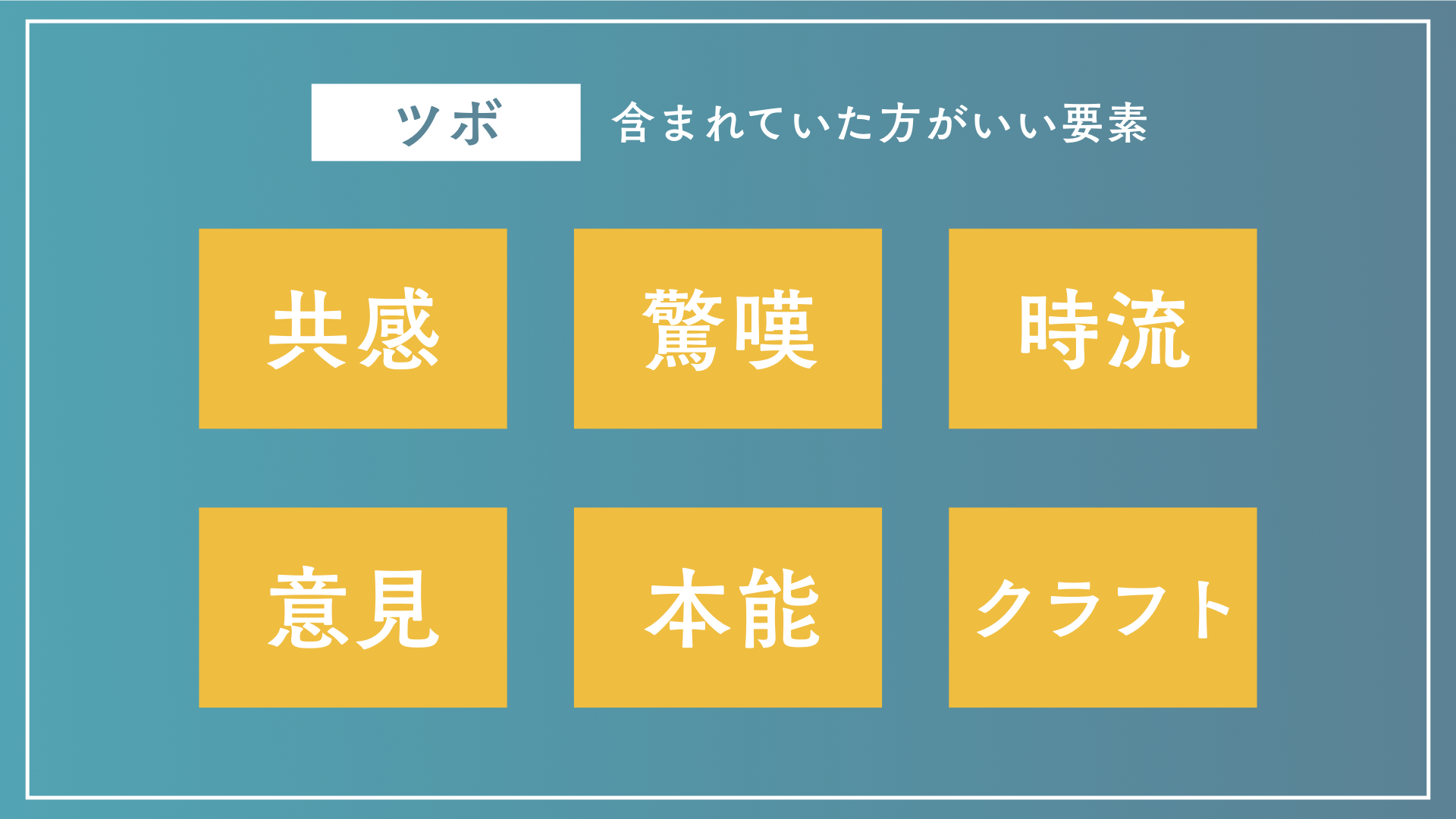 ツボ　含まれていた方がいい要素

共感

驚嘆

時流

意見

本能

クラフト